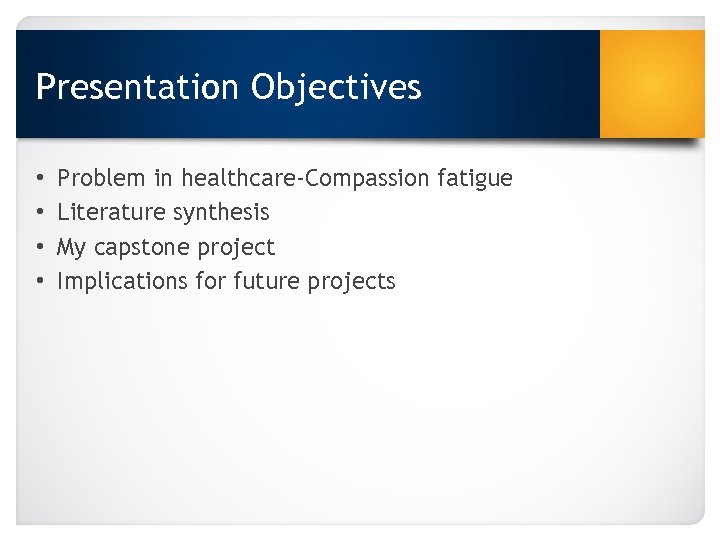 Presentation Objectives

• Problem in healthcare-Compassion fatigue
• Literature synthesis
• My capstone project
• Implications for future projects